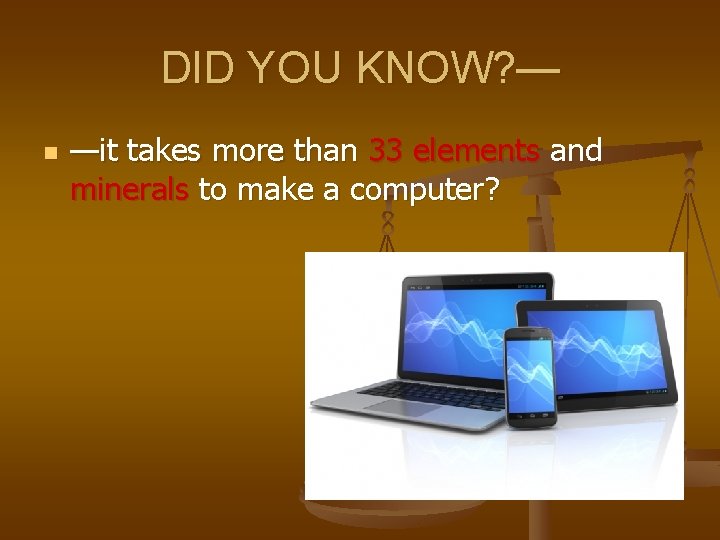 DID YOU KNOW?—

—it takes more than 33 elements and minerals to make a computer?